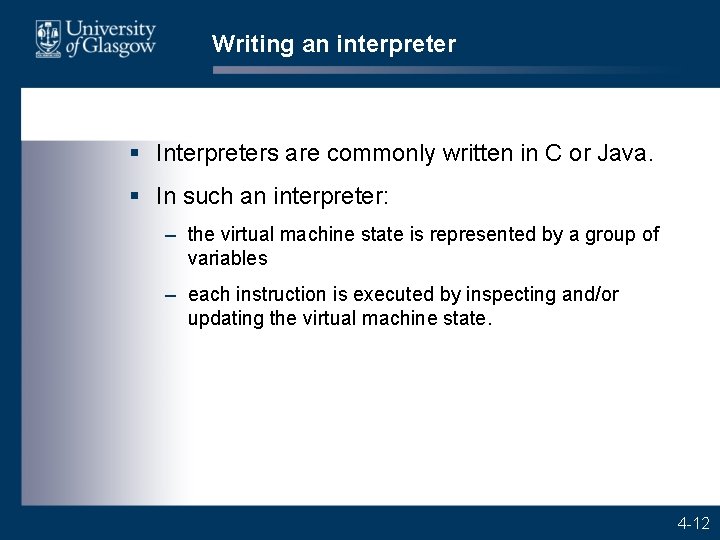 University of Glasgow

Writing an interpreter

▪ Interpreters are commonly written in C or Java.

▪ In such an interpreter:

– the virtual machine state is represented by a group of variables

– each instruction is executed by inspecting and/or updating the virtual machine state.

4-12